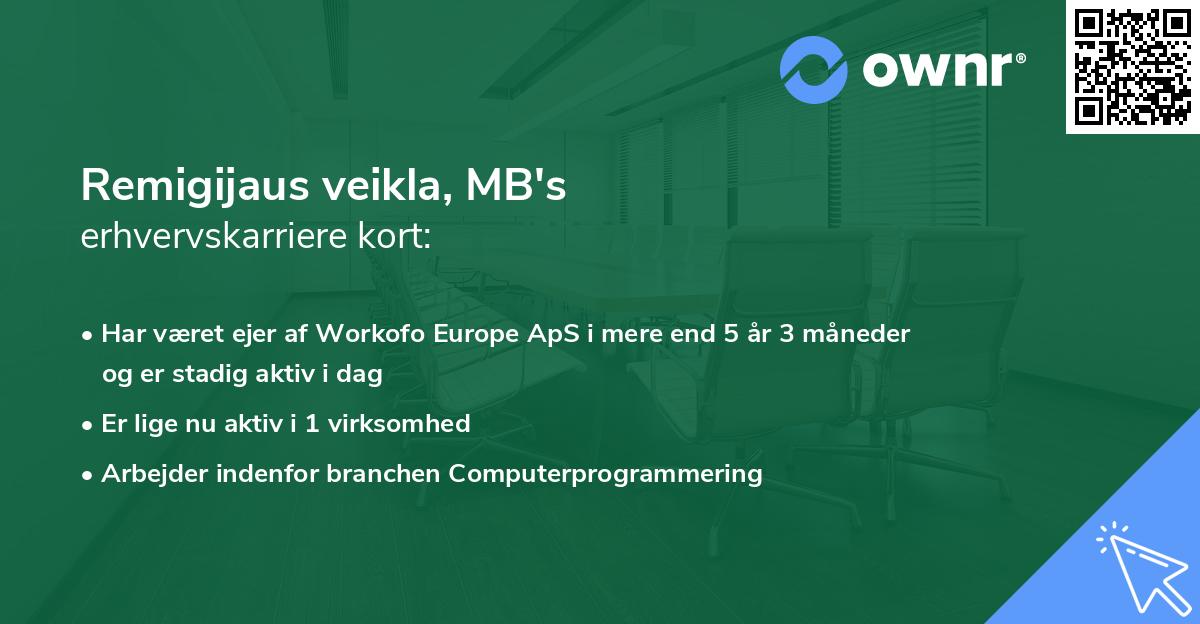 ownr®

Remigijaus veikla, MB's
erhvervskarriere kort:

• Har været ejer af Workofo Europe ApS i mere end 5 år 3 måneder og er stadig aktiv i dag

• Er lige nu aktiv i 1 virksomhed

• Arbejder indenfor branchen Computerprogrammering